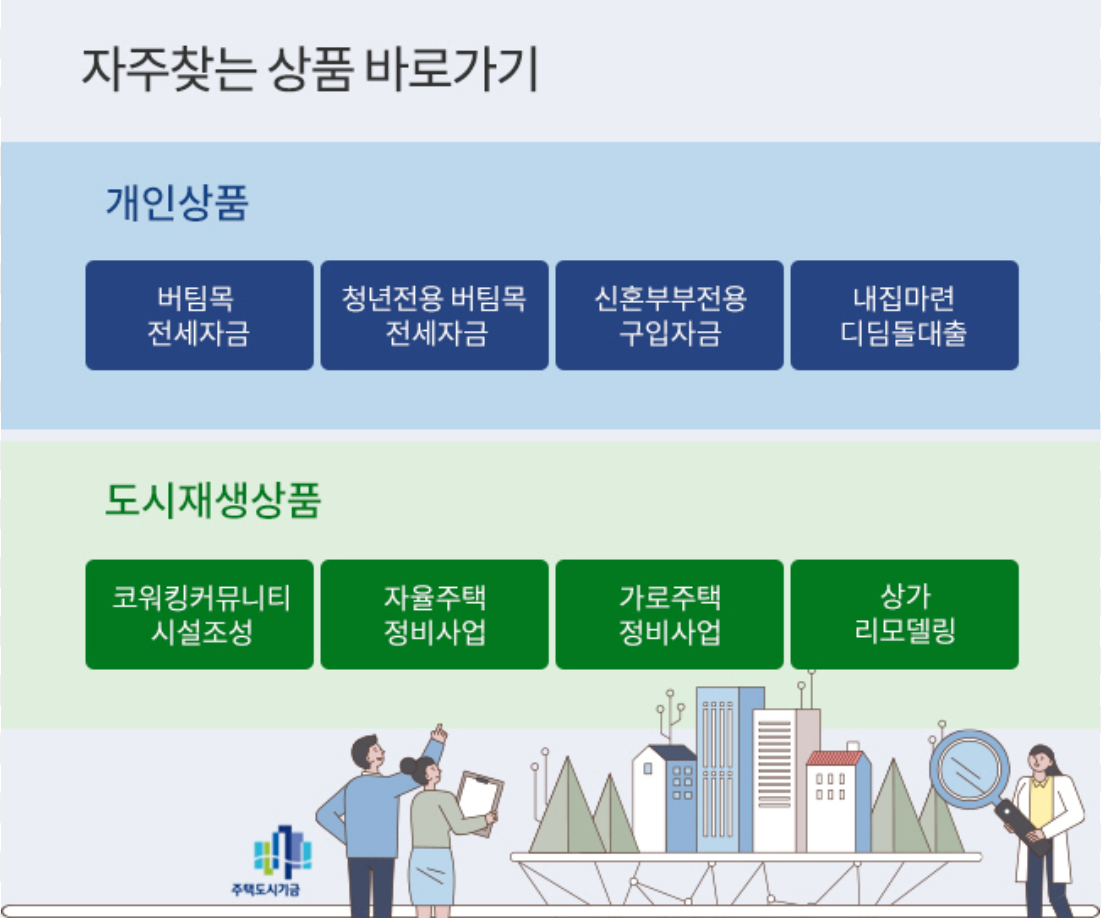 자주찾는 상품 바로가기

개인상품

버팀목 전세자금

청년전용 버팀목 전세자금

신혼부부전용 구입자금

내집마련 디딤돌대출

도시재생상품

코워킹커뮤니티 시설조성

자율주택 정비사업

가로주택 정비사업

상가 리모델링

주택도시기금